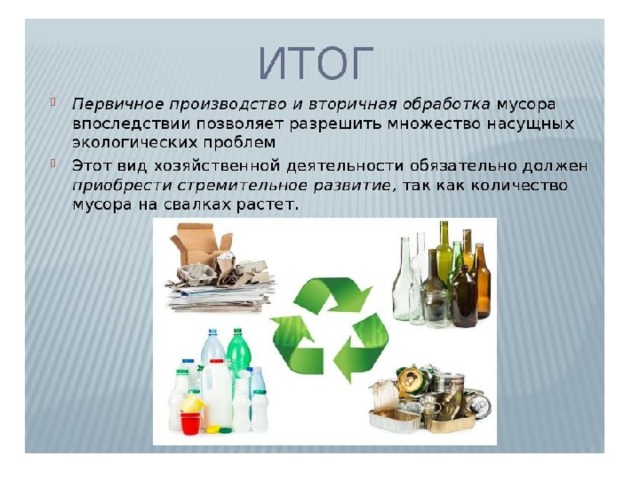 ИТОГ

Первичное производство и вторичная обработка мусора впоследствии позволяет разрешить множество насущных экологических проблем

Этот вид хозяйственной деятельности обязательно должен приобрести стремительное развитие, так как количество мусора на свалках растет.